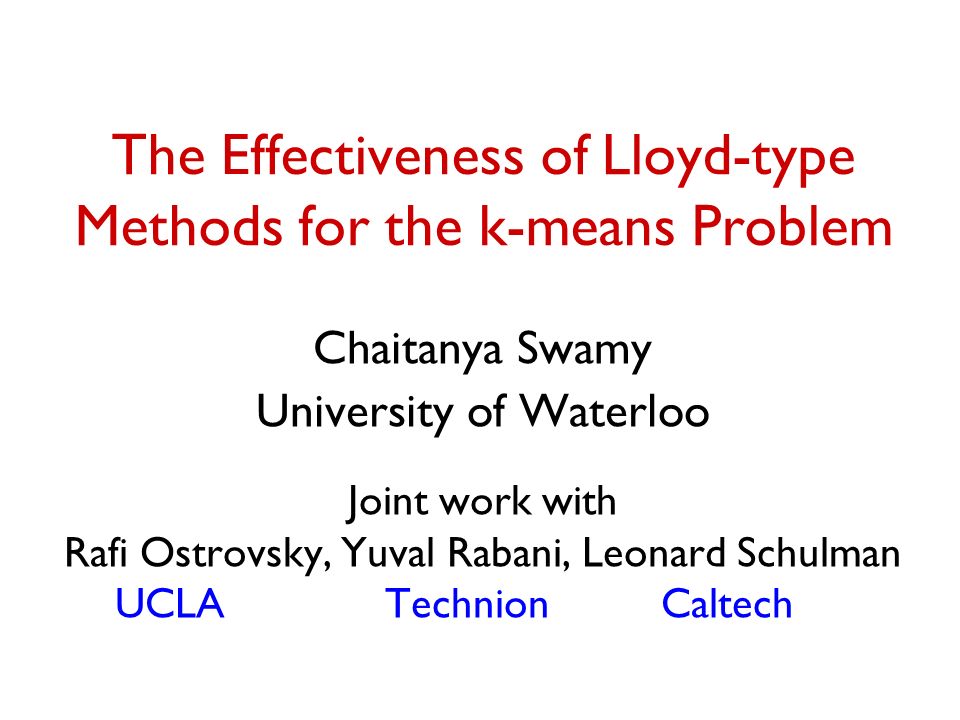 The Effectiveness of Lloyd-type Methods for the k-means Problem

Chaitanya Swamy
University of Waterloo

Joint work with
Rafi Ostrovsky, Yuval Rabani, Leonard Schulman
UCLA Technion Caltech